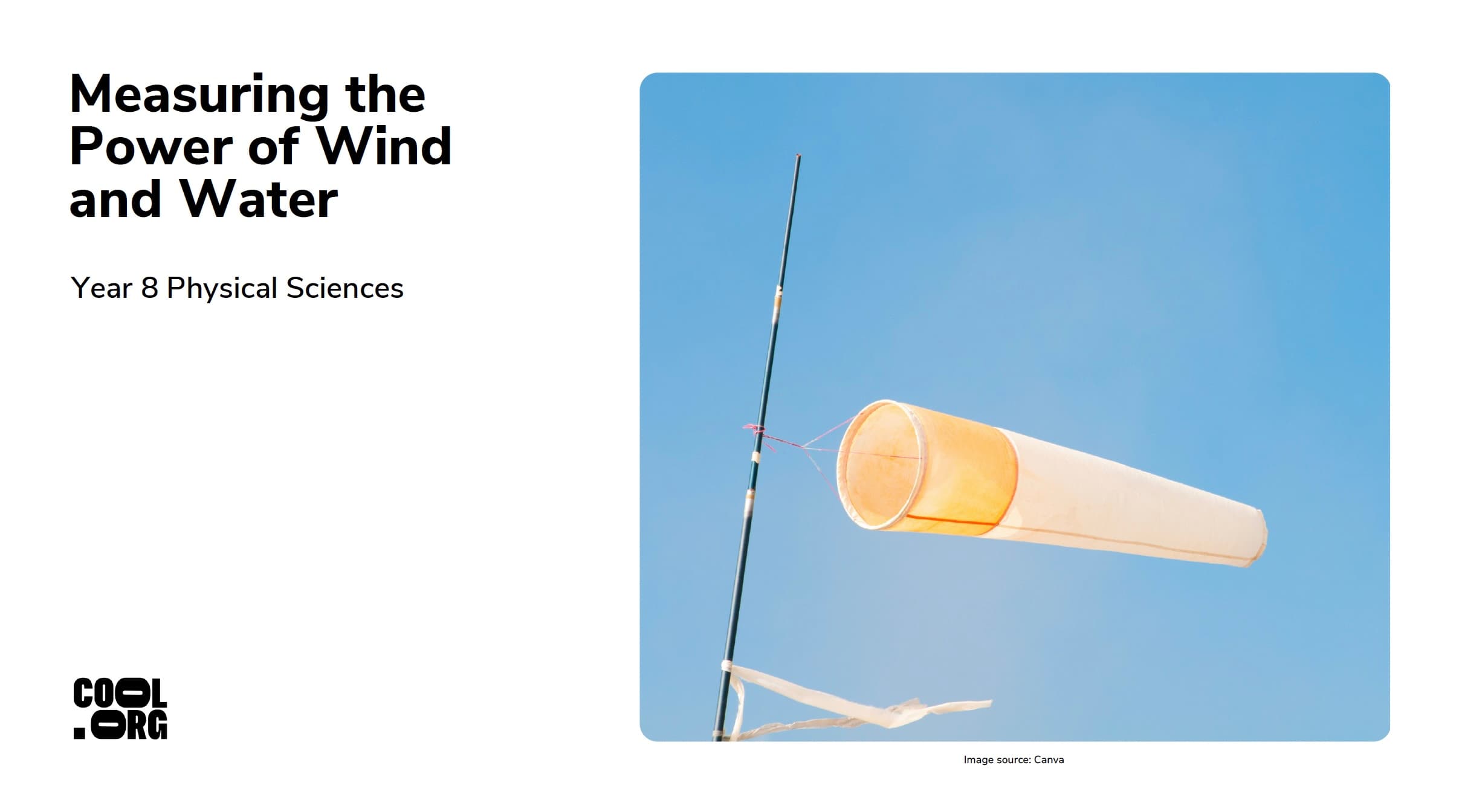 Measuring the Power of Wind and Water

Year 8 Physical Sciences

COOL
.ORG

Image source: Canva